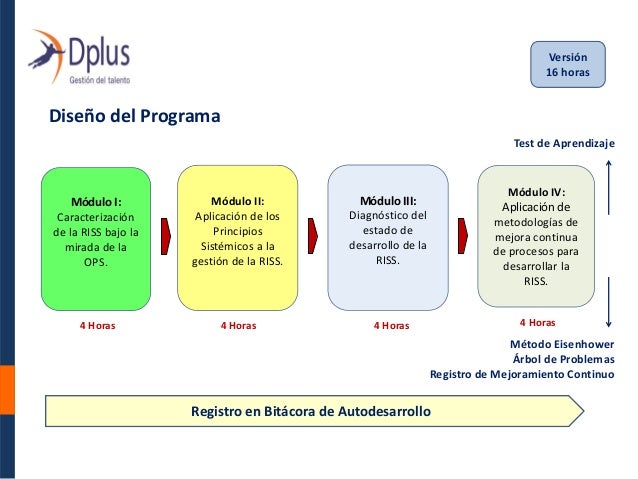 Dplus
Gestión del talento

Versión
16 horas

Diseño del Programa

Test de Aprendizaje

Módulo I:
Caracterización de la RISS bajo la mirada de la OPS.

4 Horas

Módulo II:
Aplicación de los Principios Sistémicos a la gestión de la RISS.

4 Horas

Módulo III:
Diagnóstico del estado de desarrollo de la RISS.

4 Horas

Módulo IV:
Aplicación de metodologías de mejora continua de procesos para desarrollar la RISS.

4 Horas

Método Eisenhower
Árbol de Problemas
Registro de Mejoramiento Continuo

Registro en Bitácora de Autodesarrollo